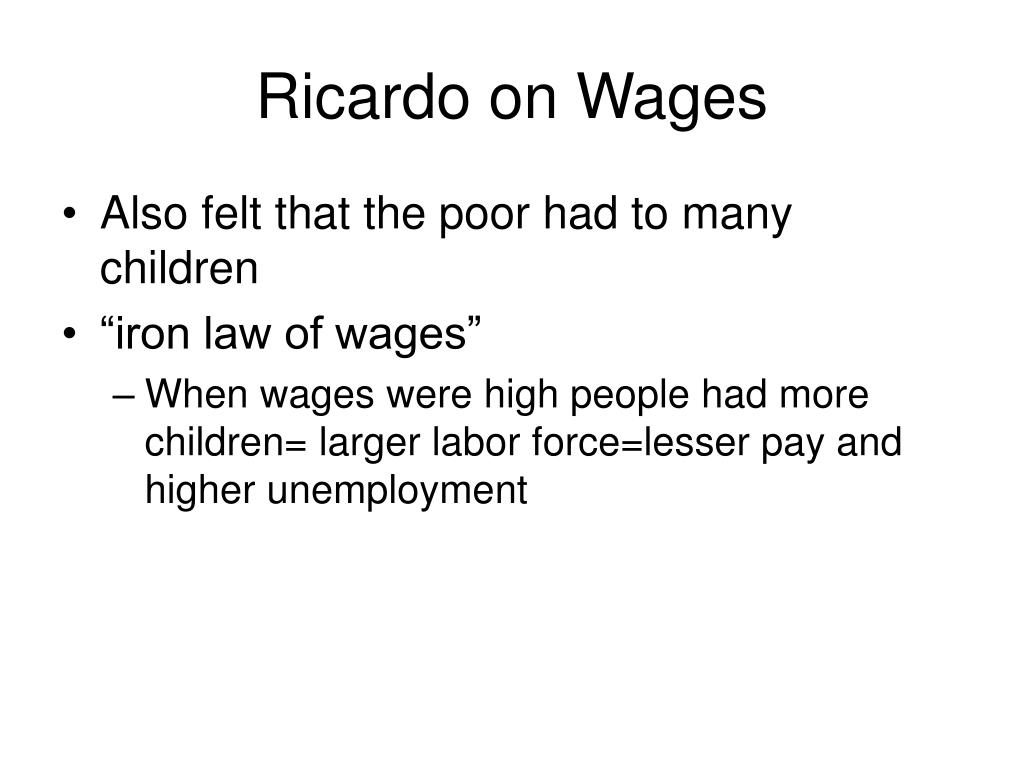 Ricardo on Wages

• Also felt that the poor had to many children
• “iron law of wages”
– When wages were high people had more children= larger labor force=lesser pay and higher unemployment